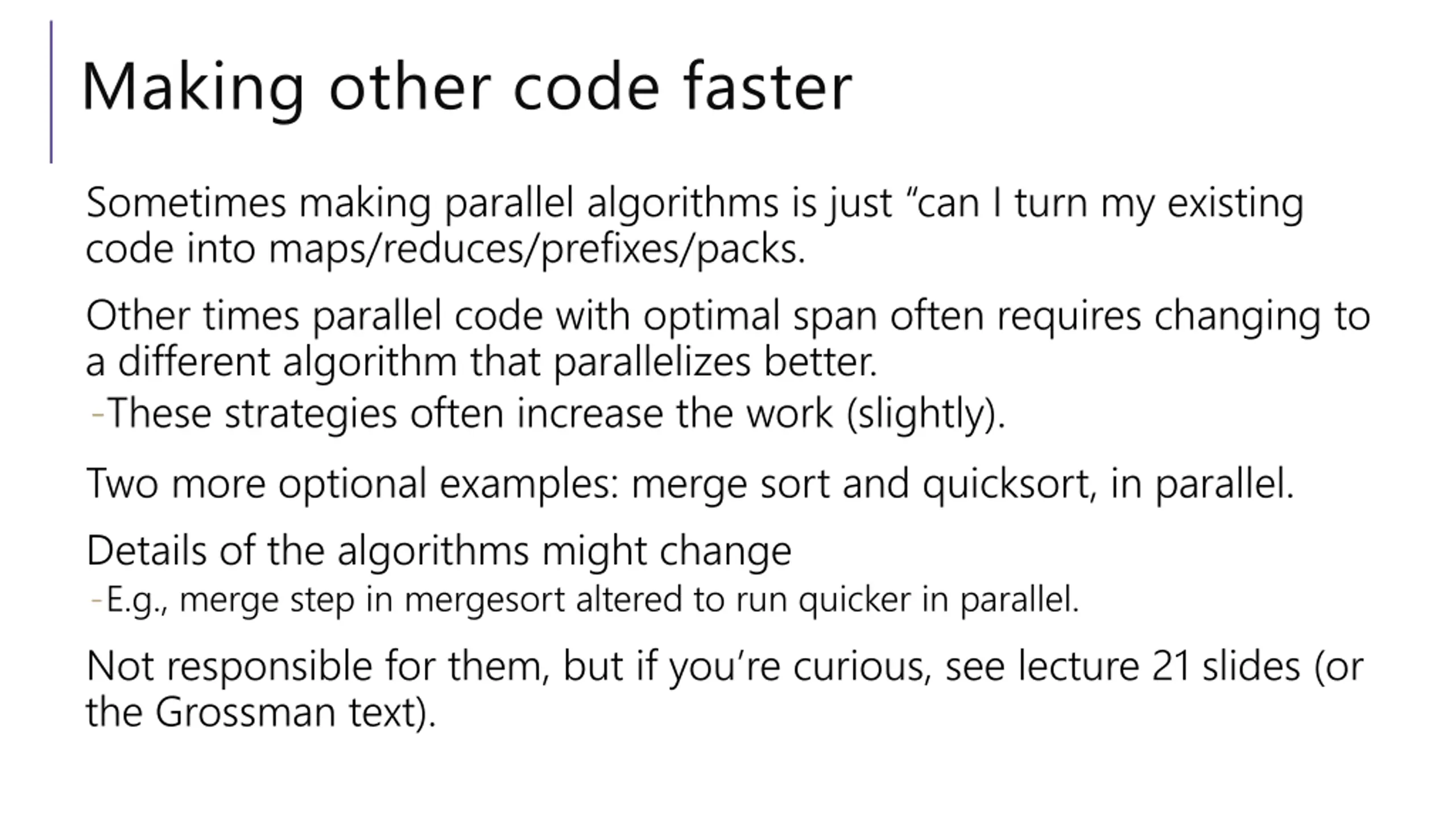 Making other code faster

Sometimes making parallel algorithms is just “can I turn my existing code into maps/reduces/prefixes/packs.

Other times parallel code with optimal span often requires changing to a different algorithm that parallelizes better.

-These strategies often increase the work (slightly).

Two more optional examples: merge sort and quicksort, in parallel.

Details of the algorithms might change

-E.g., merge step in mergesort altered to run quicker in parallel.

Not responsible for them, but if you’re curious, see lecture 21 slides (or the Grossman text).